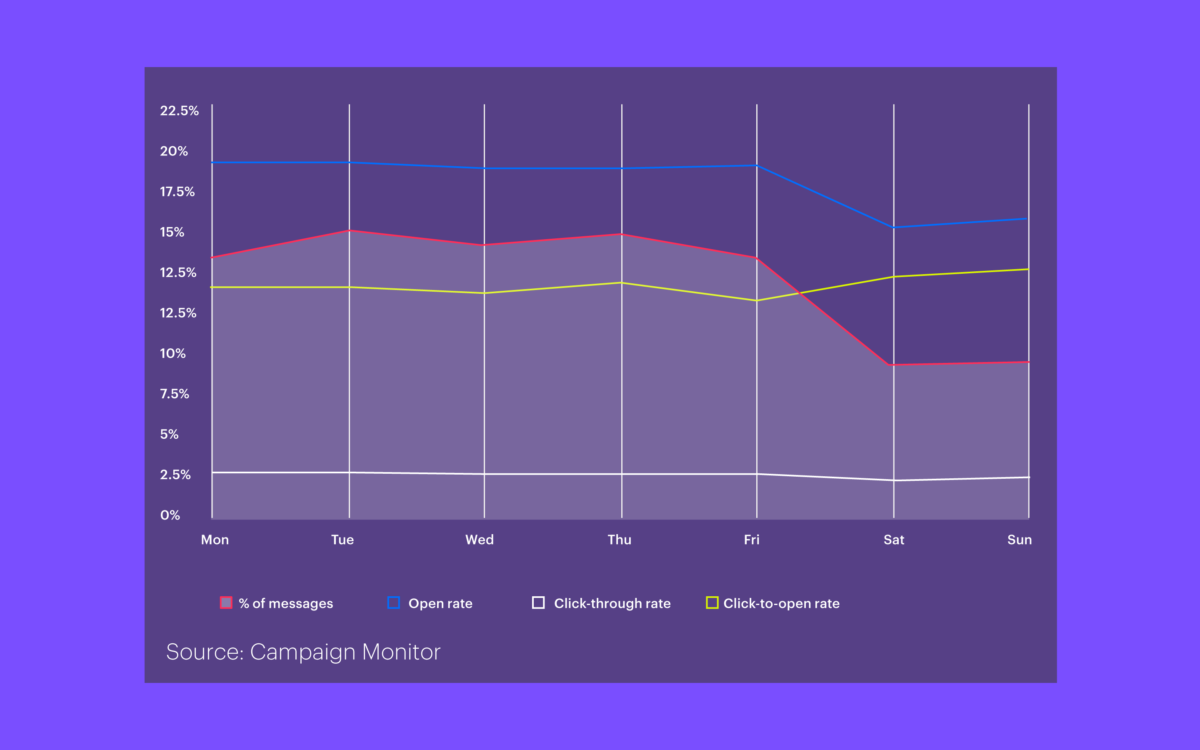 22.5%
20%
17.5%
15%
12.5%
12.5%
10%
7.5%
5%
2.5%
0%

Mon
Tue
Wed
Thu
Fri
Sat
Sun

% of messages
Open rate
Click-through rate
Click-to-open rate

Source: Campaign Monitor